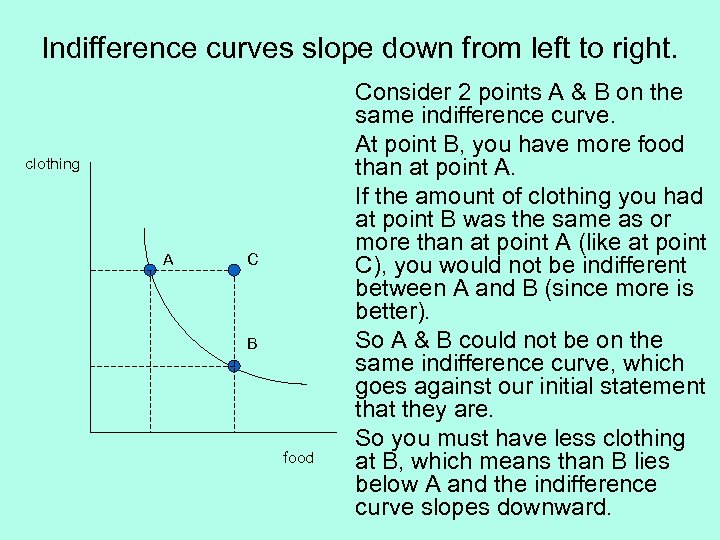 Indifference curves slope down from left to right.

clothing

A

C

B

food

Consider 2 points A & B on the same indifference curve.

At point B, you have more food than at point A.

If the amount of clothing you had at point B was the same as or more than at point A (like at point C), you would not be indifferent between A and B (since more is better).

So A & B could not be on the same indifference curve, which goes against our initial statement that they are.

So you must have less clothing at B, which means than B lies below A and the indifference curve slopes downward.